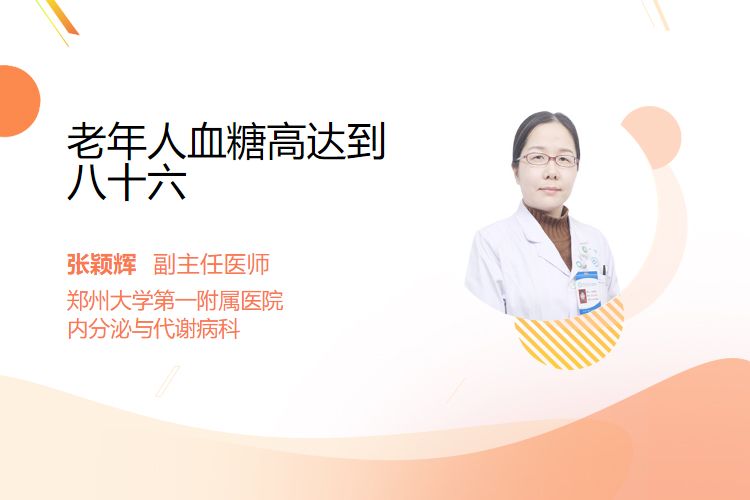 老年人血糖高达到八十六

张颖辉 副主任医师

郑州大学第一附属医院
内分泌与代谢病科